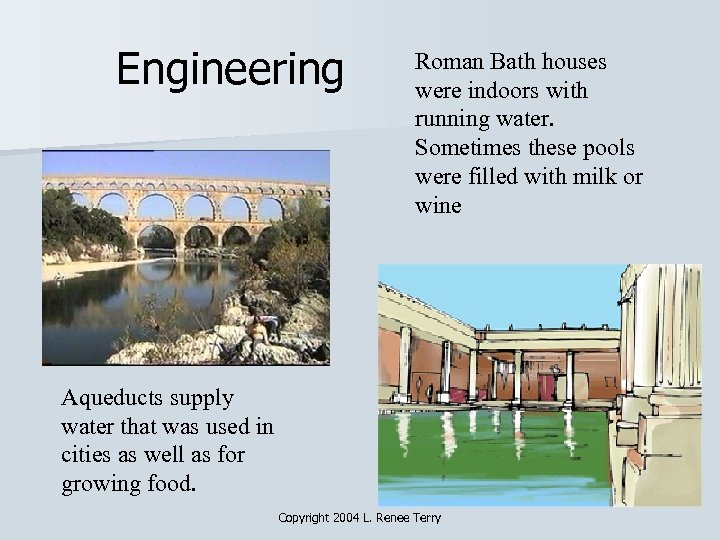 Engineering

Roman Bath houses were indoors with running water. Sometimes these pools were filled with milk or wine

Aqueducts supply water that was used in cities as well as for growing food.

Copyright 2004 L. Renee Terry